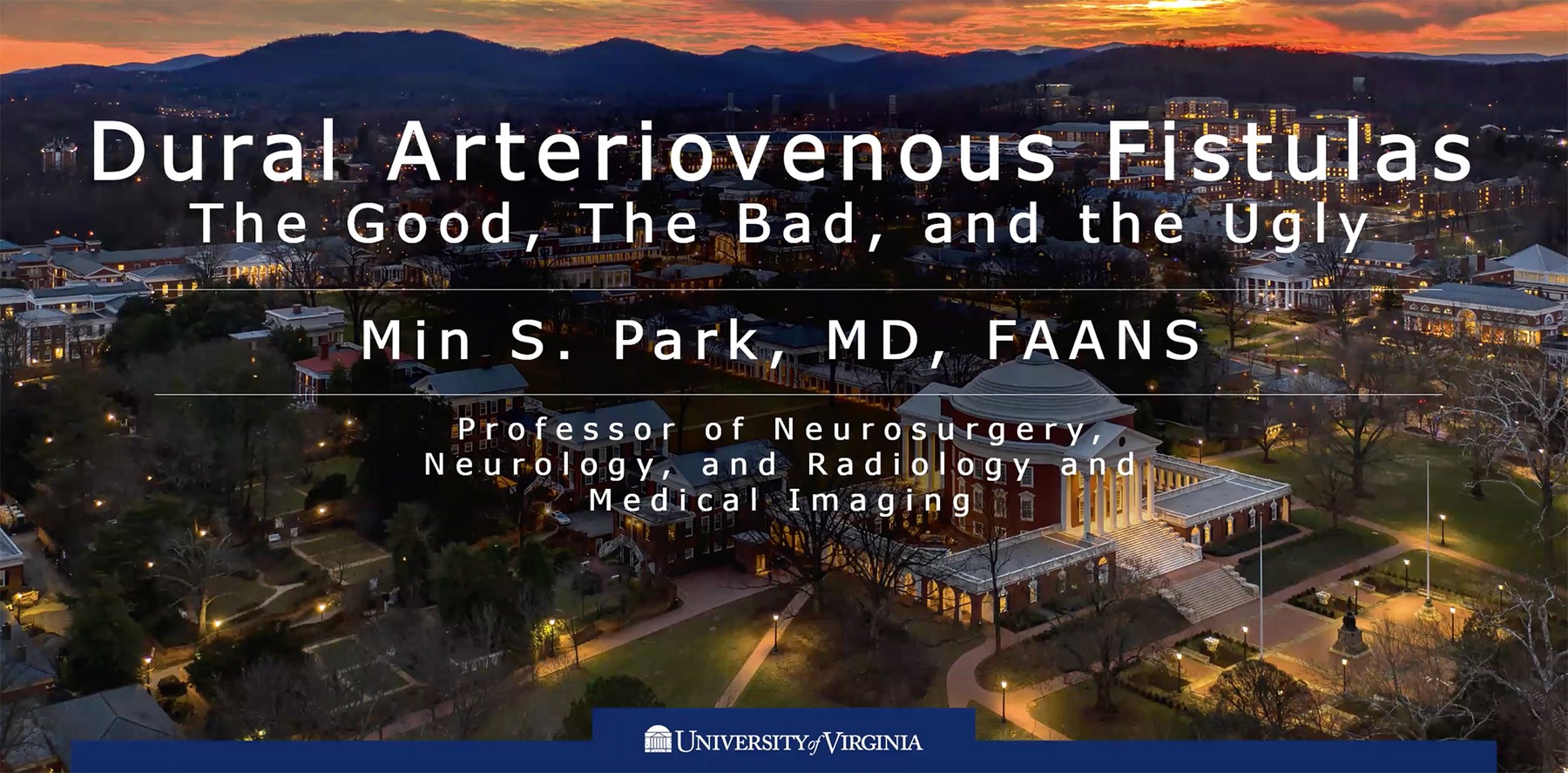 Dural Arteriovenous Fistulas
The Good, The Bad, and the Ugly

Min S. Park, MD, FAANS

Professor of Neurosurgery, Neurology, and Radiology and Medical Imaging

UNIVERSITY of VIRGINIA